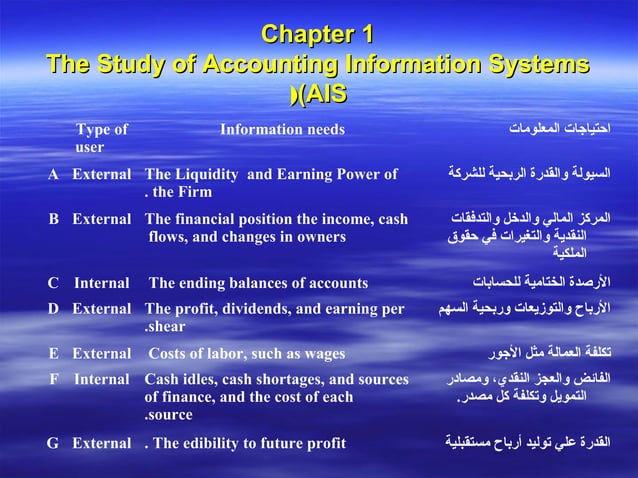 Chapter 1
The Study of Accounting Information Systems )(AIS

|  | Type of user | Information needs | احتياجات المعلومات |
|---|---|---|---|
| A | External | The Liquidity and Earning Power of . the Firm | السيولة والقدرة الربحية للشركة |
| B | External | The financial position the income, cash flows, and changes in owners | المركز المالي والدخل والتدفقات النقدية والتغيرات في حقوق الملكية |
| C | Internal | The ending balances of accounts | الأرصدة الختامية للحسابات |
| D | External | The profit, dividends, and earning per .shear | الأرباح والتوزيعات وربحية السهم |
| E | External | Costs of labor, such as wages | تكلفة العمالة مثل الأجور |
| F | Internal | Cash idles, cash shortages, and sources of finance, and the cost of each .source | الفائض والعجز النقدي، ومصادر التمويل وتكلفة كل مصدر. |
| G | External | . The edibility to future profit | القدرة علي توليد أرباح مستقبلية |